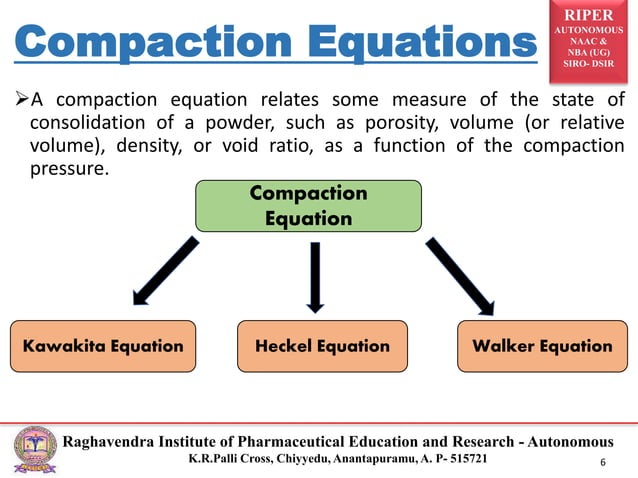 Compaction Equations

RIPER
AUTONOMOUS
NAAC &
NBA (UG)
SIRO- DSIR

➢A compaction equation relates some measure of the state of consolidation of a powder, such as porosity, volume (or relative volume), density, or void ratio, as a function of the compaction pressure.

Compaction Equation

Kawakita Equation

Heckel Equation

Walker Equation

Raghavendra Institute of Pharmaceutical Education and Research - Autonomous
K.R.Palli Cross, Chiyyedu, Anantapuramu, A. P- 515721

6